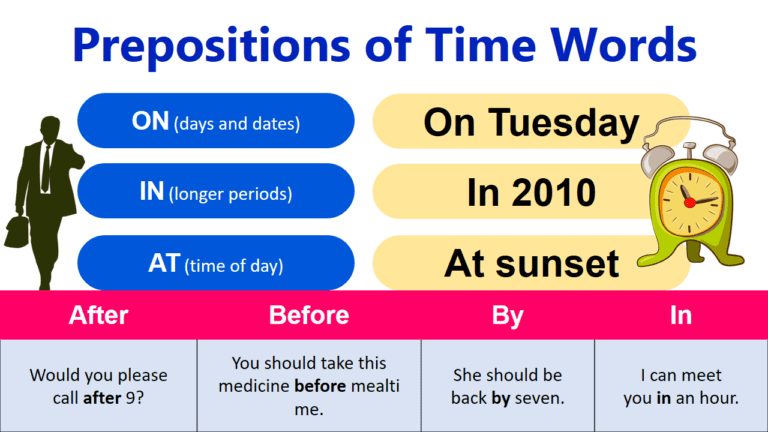 Prepositions of Time Words

ON (days and dates)

On Tuesday

IN (longer periods)

In 2010

AT (time of day)

At sunset

| After | Before | By | In |
|---|---|---|---|
| Would you please call **after** 9? | You should take this medicine **before** mealti me. | She should be back **by** seven. | I can meet you **in** an hour. |